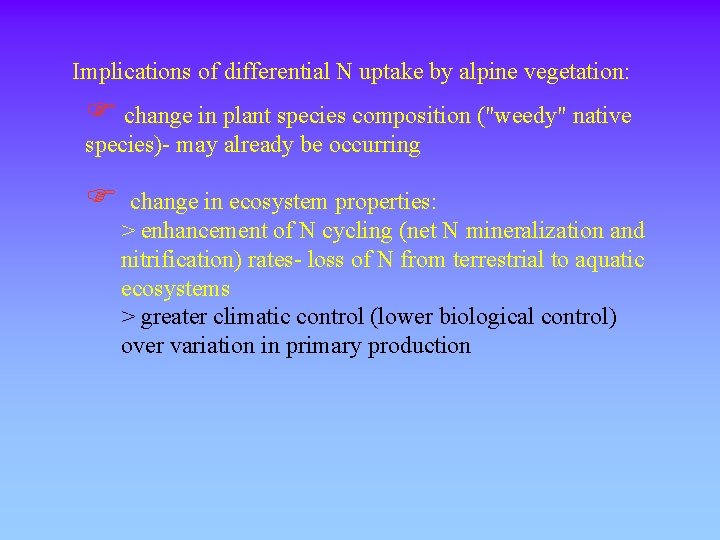 Implications of differential N uptake by alpine vegetation:

☞ change in plant species composition ("weedy" native species)- may already be occurring

☞ change in ecosystem properties:
> enhancement of N cycling (net N mineralization and nitrification) rates- loss of N from terrestrial to aquatic ecosystems
> greater climatic control (lower biological control) over variation in primary production